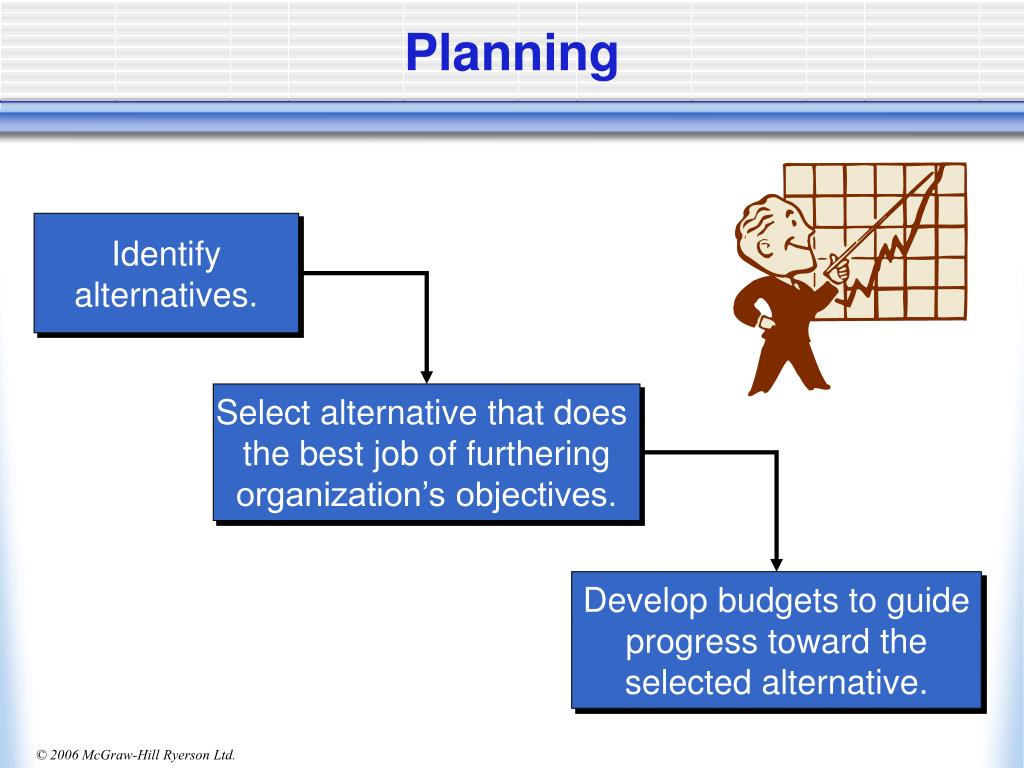 Planning

Identify alternatives.

Select alternative that does the best job of furthering organization’s objectives.

Develop budgets to guide progress toward the selected alternative.

© 2006 McGraw-Hill Ryerson Ltd.